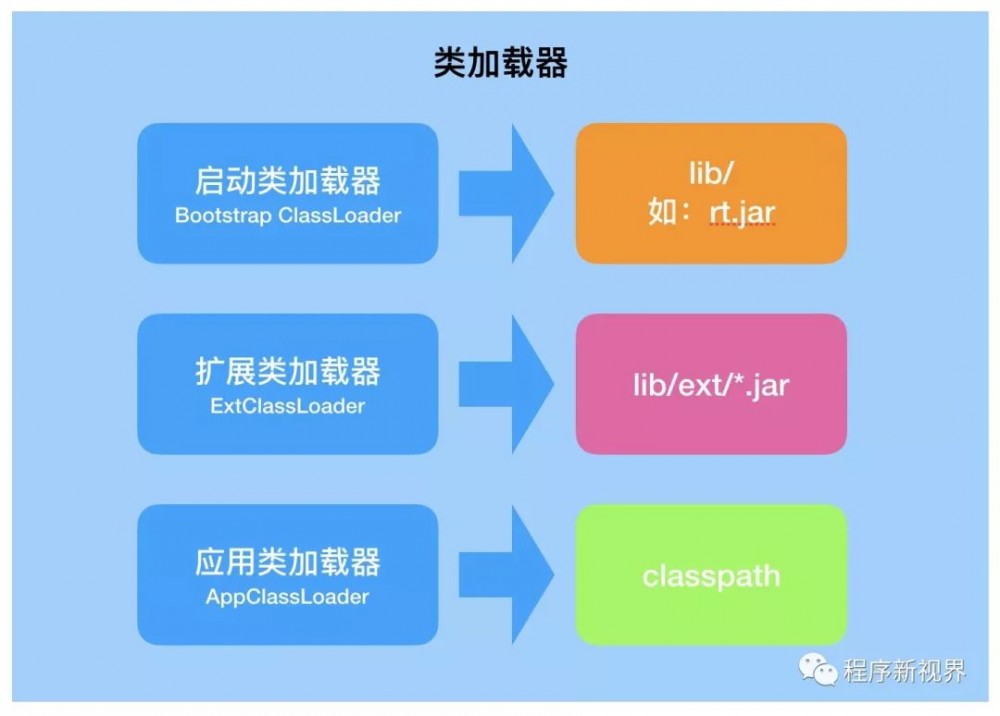 类加载器

启动类加载器
Bootstrap ClassLoader

lib/
如：rt.jar

扩展类加载器
ExtClassLoader

lib/ext/*.jar

应用类加载器
AppClassLoader

classpath

程序新视界